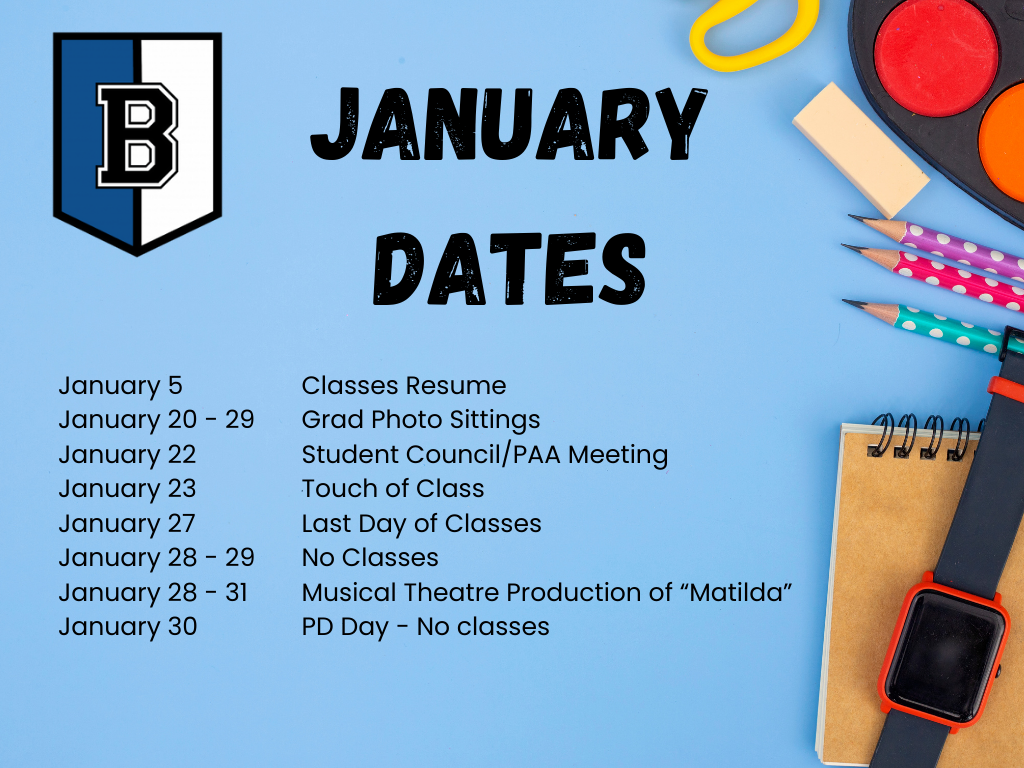 B

JANUARY DATES

| | |
|---|---|
| January 5 | Classes Resume |
| January 20 - 29 | Grad Photo Sittings |
| January 22 | Student Council/PAA Meeting |
| January 23 | Touch of Class |
| January 27 | Last Day of Classes |
| January 28 - 29 | No Classes |
| January 28 - 31 | Musical Theatre Production of “Matilda” |
| January 30 | PD Day - No classes |